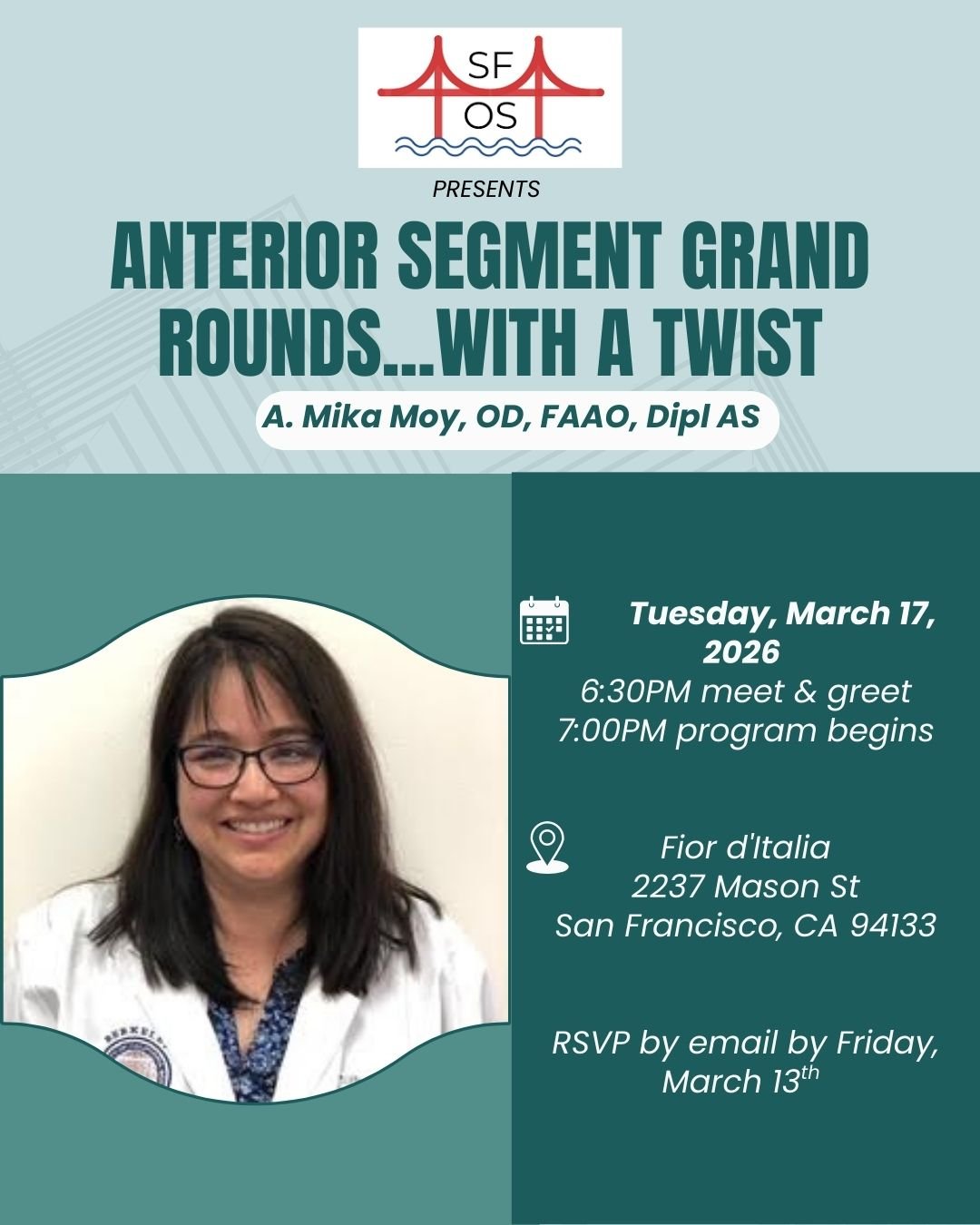 SF
OS

PRESENTS

ANTERIOR SEGMENT GRAND ROUNDS...WITH A TWIST

A. Mika Moy, OD, FAAO, Dipl AS

Tuesday, March 17, 2026
6:30PM meet & greet
7:00PM program begins

Fior d'Italia
2237 Mason St
San Francisco, CA 94133

RSVP by email by Friday, March 13$^{th}$